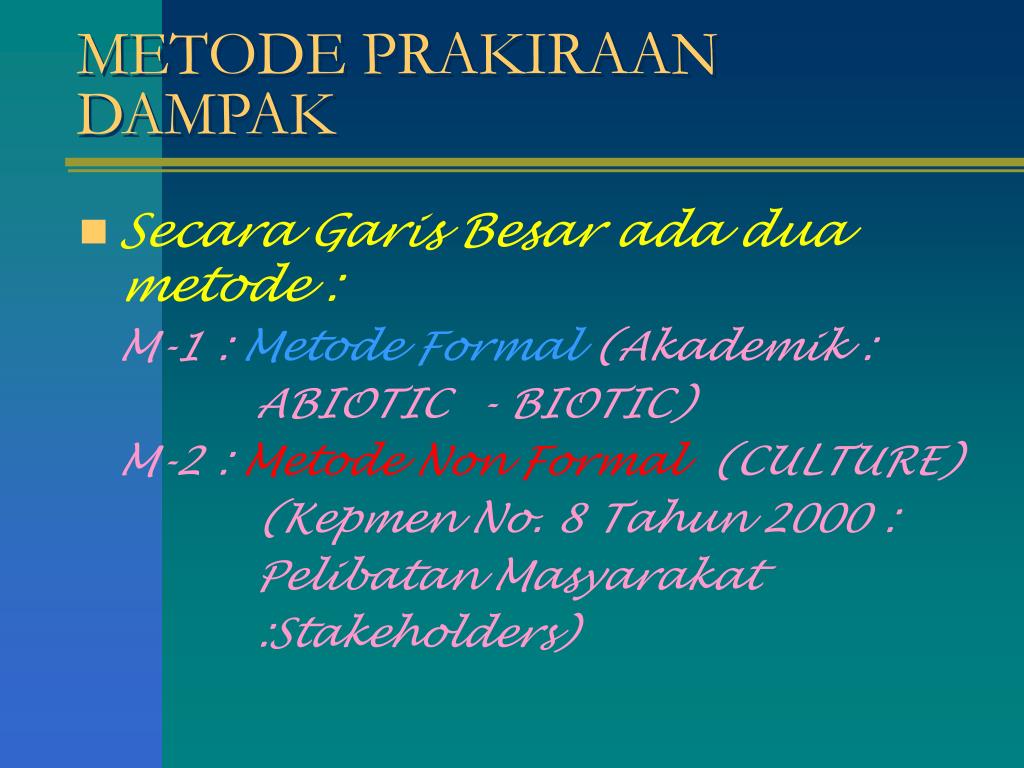 METODE PRAKIRAAN DAMPAK

Secara Garis Besar ada dua metode :
M-1 : Metode Formal (Akademik : ABIOTIC - BIOTIC)
M-2 : Metode Non Formal (CULTURE) (Kepmen No. 8 Tahun 2000 : Pelibatan Masyarakat :Stakeholders)